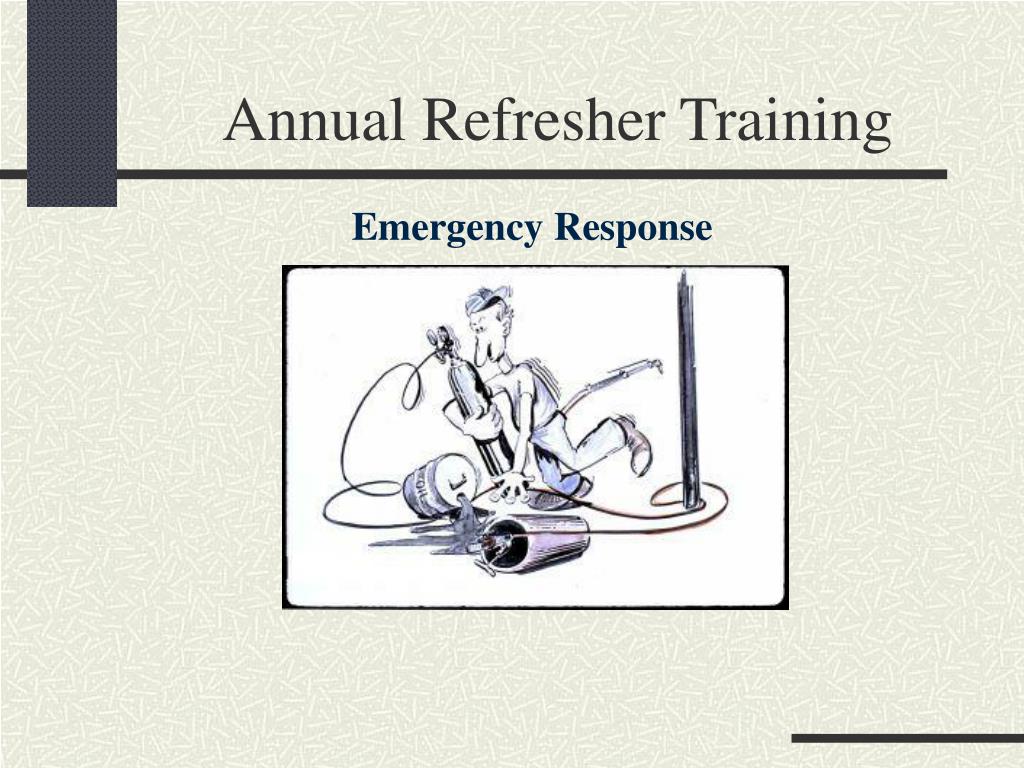 Annual Refresher Training

Emergency Response

OIL